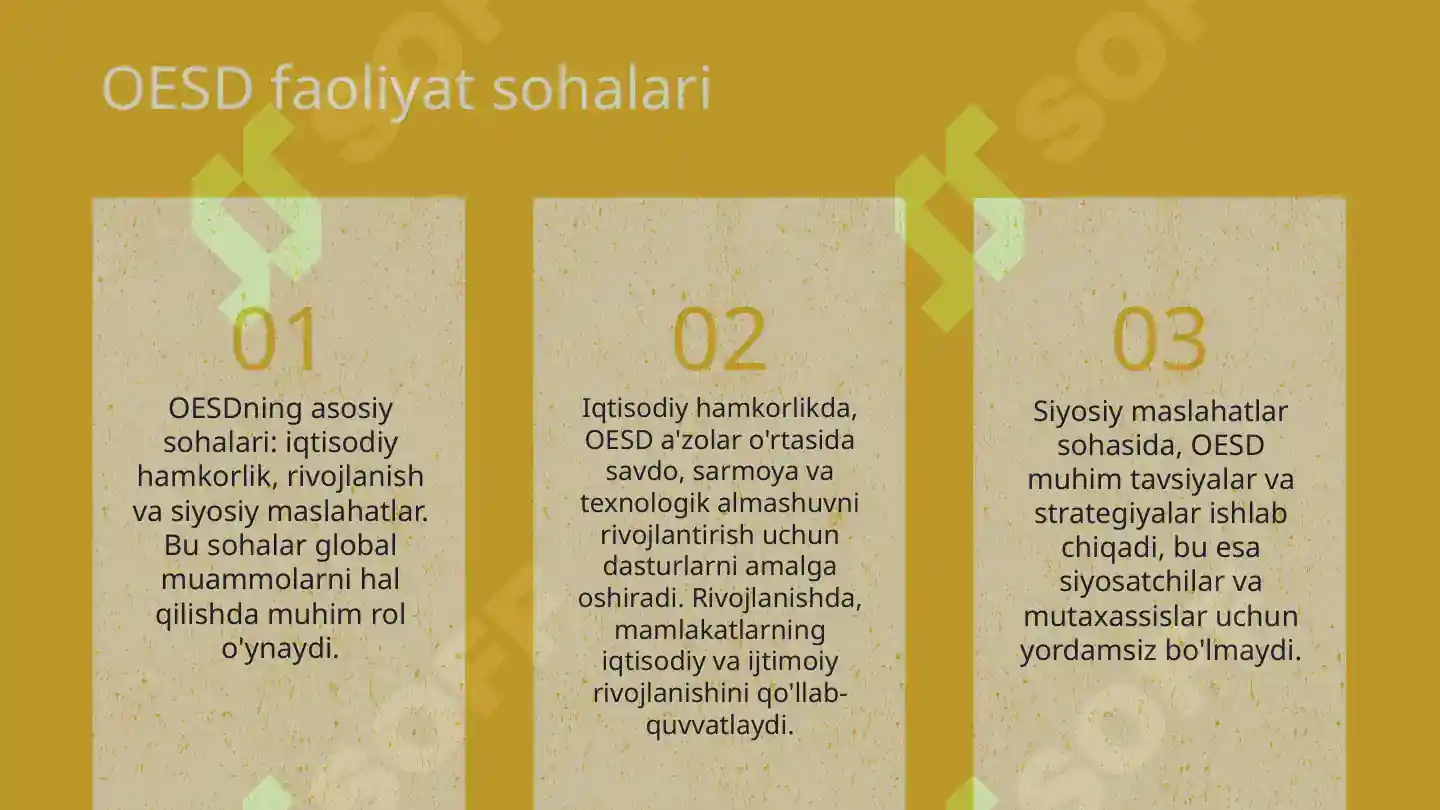 OESD faoliyat sohalari

01

OESDning asosiy sohalari: iqtisodiy hamkorlik, rivojlanish va siyosiy maslahatlar. Bu sohalar global muammolarni hal qilishda muhim rol o'ynaydi.

02

Iqtisodiy hamkorlikda, OESD a'zolar o'rtasida savdo, sarmoya va texnologik almashuvni rivojlantirish uchun dasturlarni amalga oshiradi. Rivojlanishda, mamlakatlarning iqtisodiy va ijtimoiy rivojlanishini qo'llab-quvvatlaydi.

03

Siyosiy maslahatlar sohasida, OESD muhim tavsiyalar va strategiyalar ishlab chiqadi, bu esa siyosatchilar va mutaxassislar uchun yordamsiz bo'lmaydi.